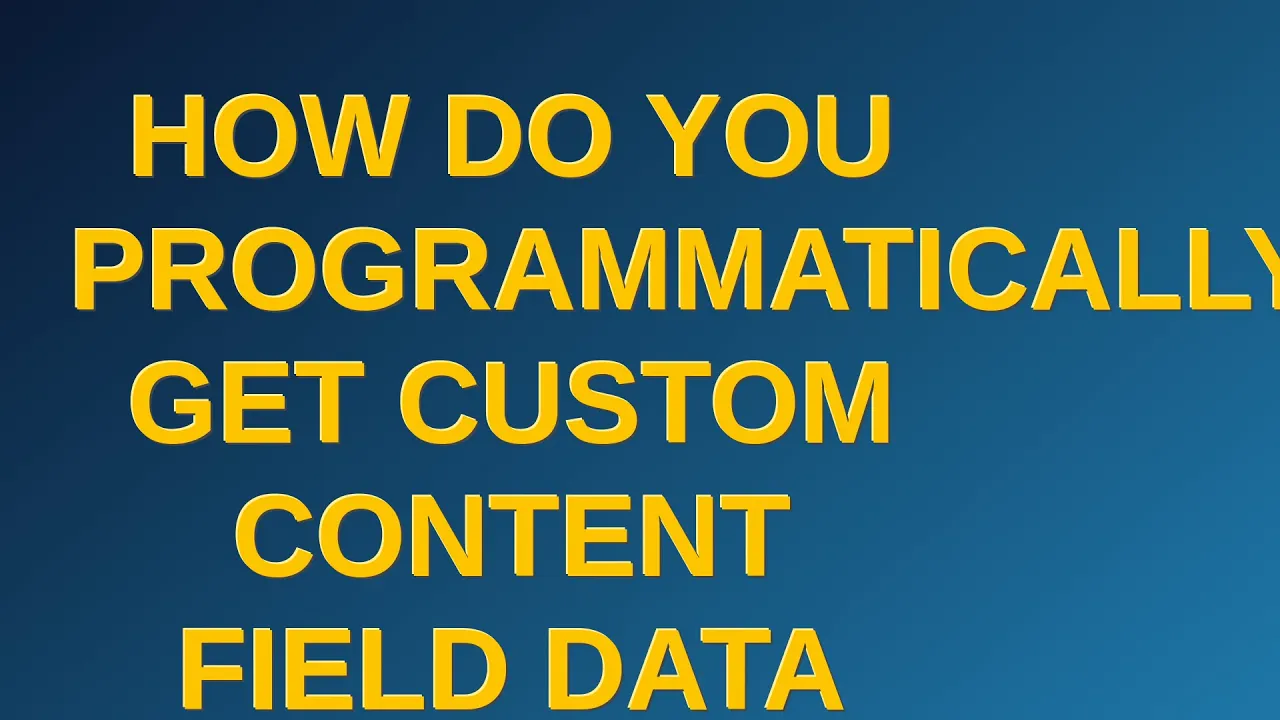 HOW DO YOU PROGRAMMATICALLY GET CUSTOM CONTENT FIELD DATA